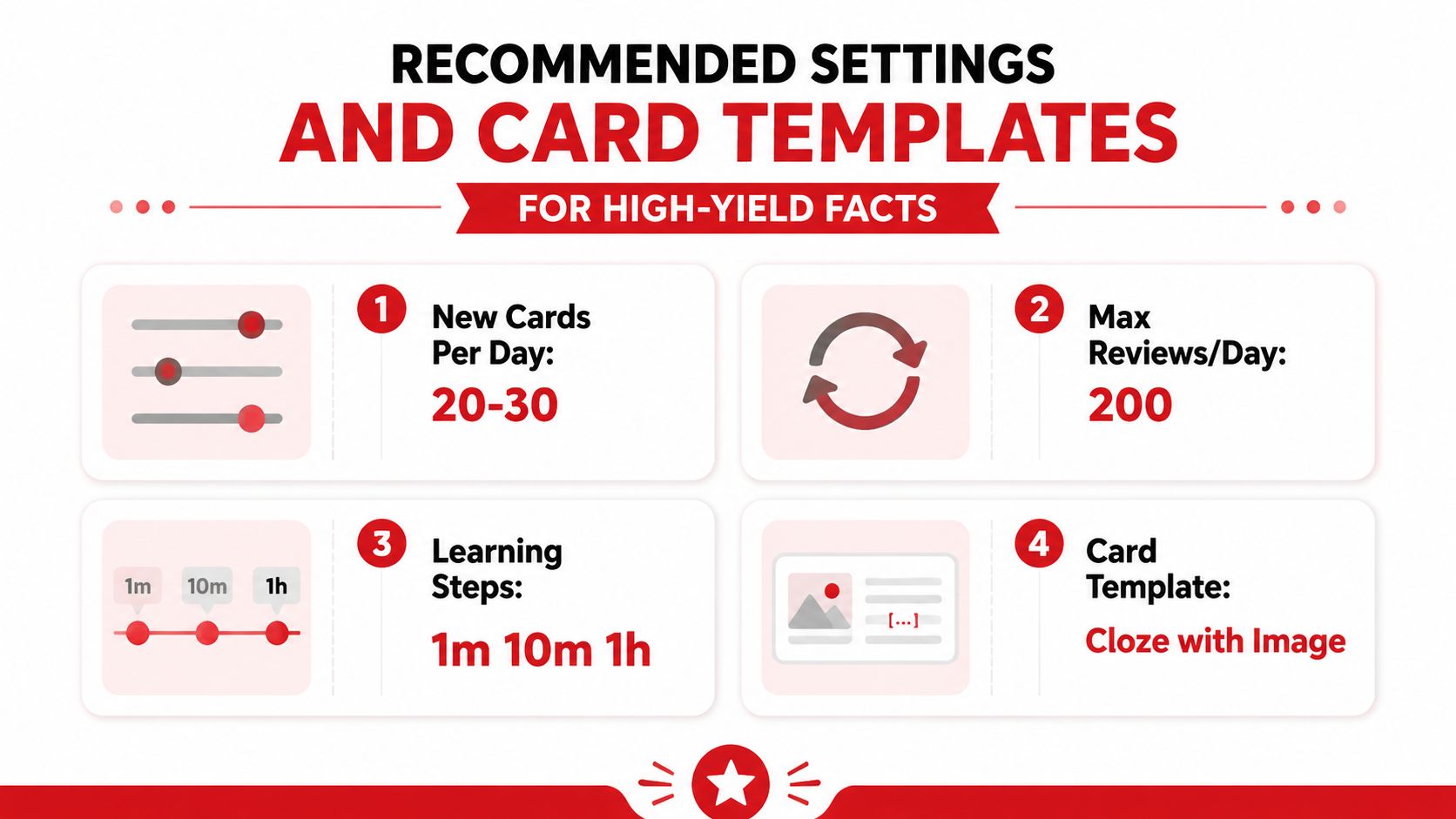 RECOMMENDED SETTINGS
AND CARD TEMPLATES

FOR HIGH-YIELD FACTS

1 New Cards Per Day:
20-30

2 Max Reviews/Day:
200

1m 10m 1h

3 Learning Steps:
1m 10m 1h

[...]

4 Card Template:
Cloze with Image